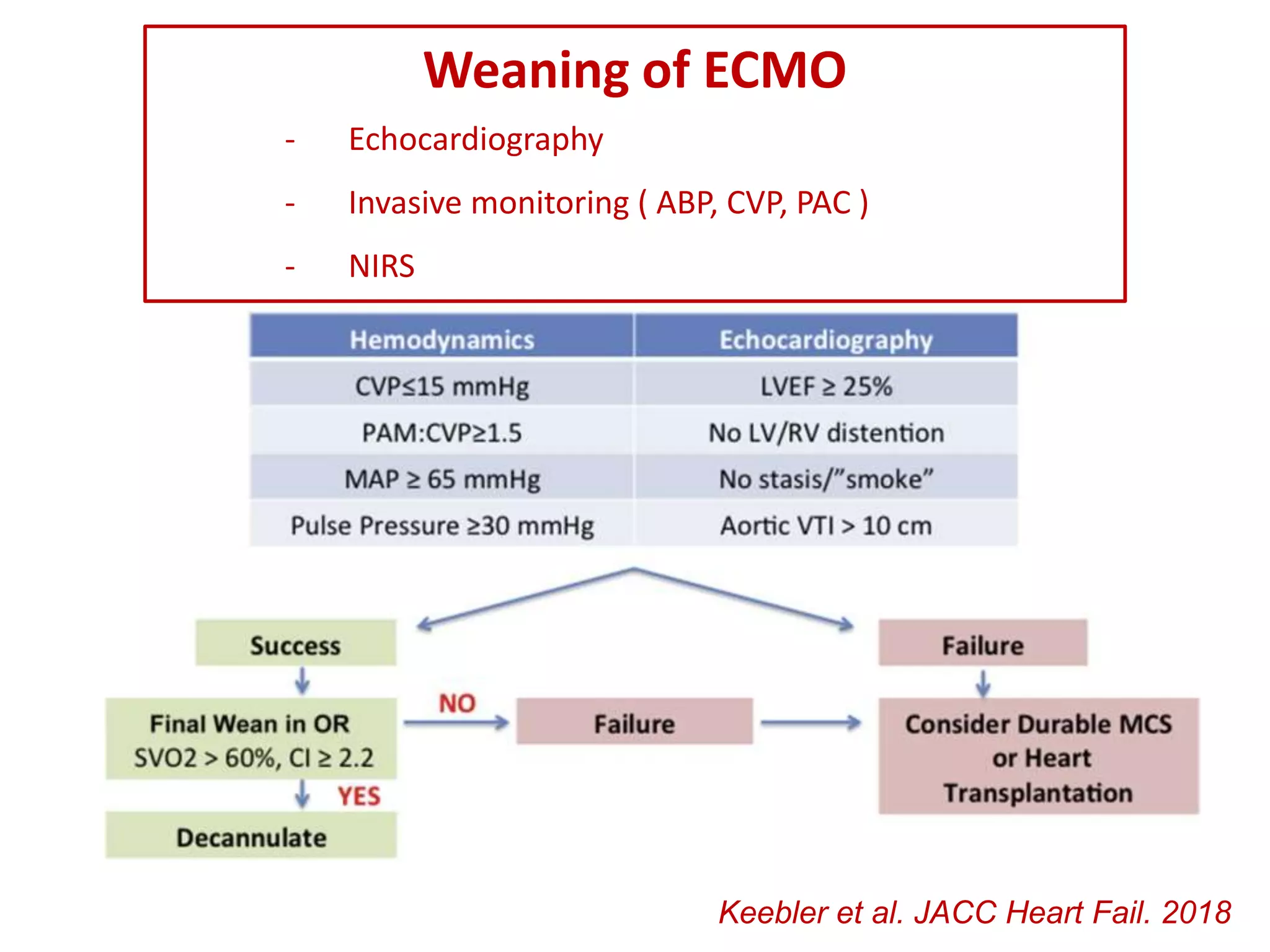 Weaning of ECMO

- Echocardiography
- Invasive monitoring ( ABP, CVP, PAC )
- NIRS

| Hemodynamics | Echocardiography |
|---|---|
| CVP≤15 mmHg | LVEF ≥ 25% |
| PAM:CVP≥1.5 | No LV/RV distention |
| MAP ≥ 65 mmHg | No stasis/"smoke" |
| Pulse Pressure ≥30 mmHg | Aortic VTI > 10 cm |

Success

Final Wean in OR
SVO2 > 60%, CI ≥ 2.2

YES

Decannulate

NO

Failure

Failure

Consider Durable MCS or Heart Transplantation

Keebler et al. JACC Heart Fail. 2018